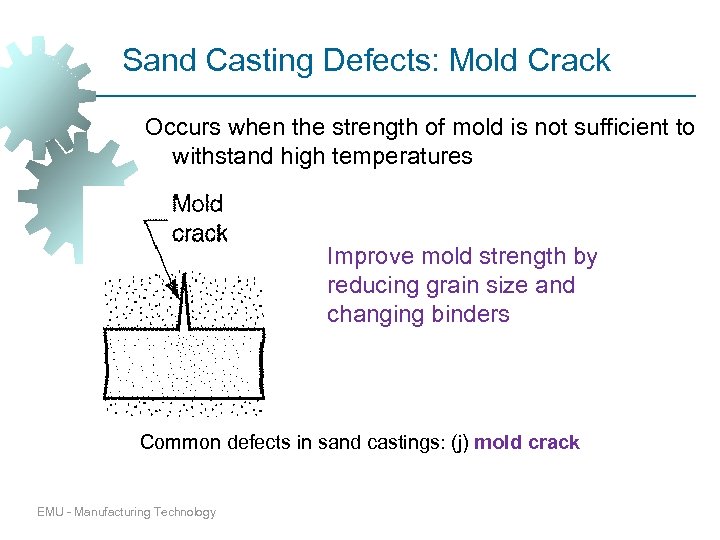 Sand Casting Defects: Mold Crack

Occurs when the strength of mold is not sufficient to withstand high temperatures

Mold crack

Improve mold strength by reducing grain size and changing binders

Common defects in sand castings: (j) mold crack

EMU - Manufacturing Technology